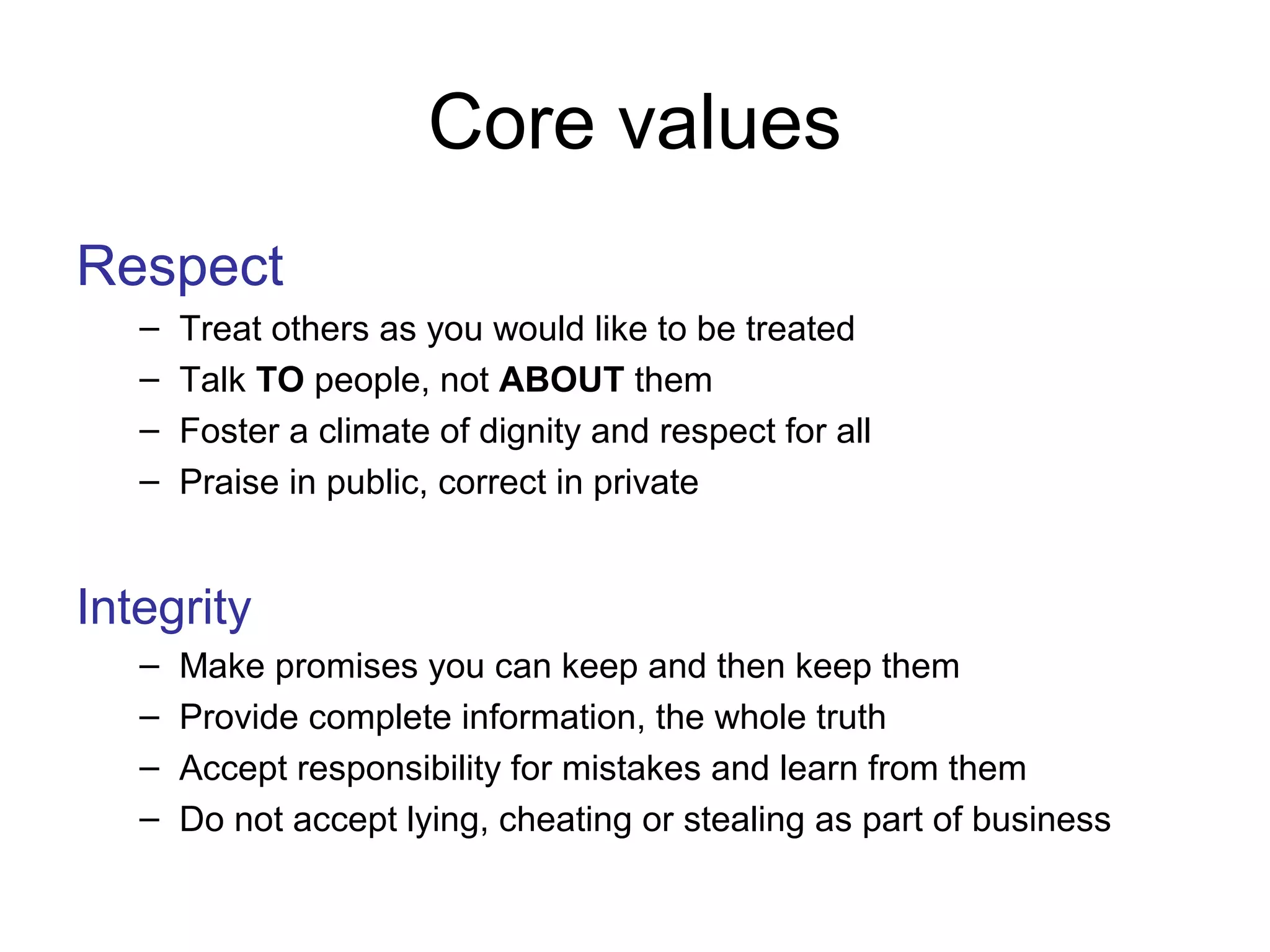 Core values

Respect

– Treat others as you would like to be treated
– Talk TO people, not ABOUT them
– Foster a climate of dignity and respect for all
– Praise in public, correct in private

Integrity

– Make promises you can keep and then keep them
– Provide complete information, the whole truth
– Accept responsibility for mistakes and learn from them
– Do not accept lying, cheating or stealing as part of business